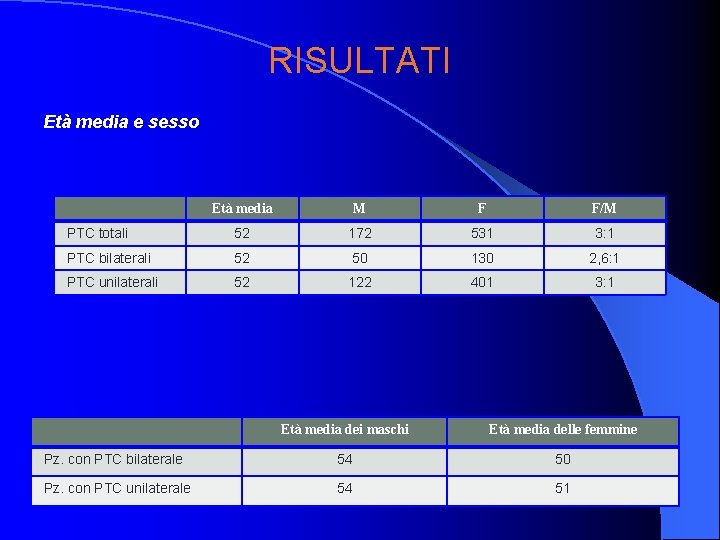 RISULTATI

Età media e sesso

| | Età media | M | F | F/M |
|---|---|---|---|---|
| PTC totali | 52 | 172 | 531 | 3:1 |
| PTC bilaterali | 52 | 50 | 130 | 2,6:1 |
| PTC unilaterali | 52 | 122 | 401 | 3:1 |

| | Età media dei maschi | Età media delle femmine |
|---|---|---|
| Pz. con PTC bilaterale | 54 | 50 |
| Pz. con PTC unilaterale | 54 | 51 |